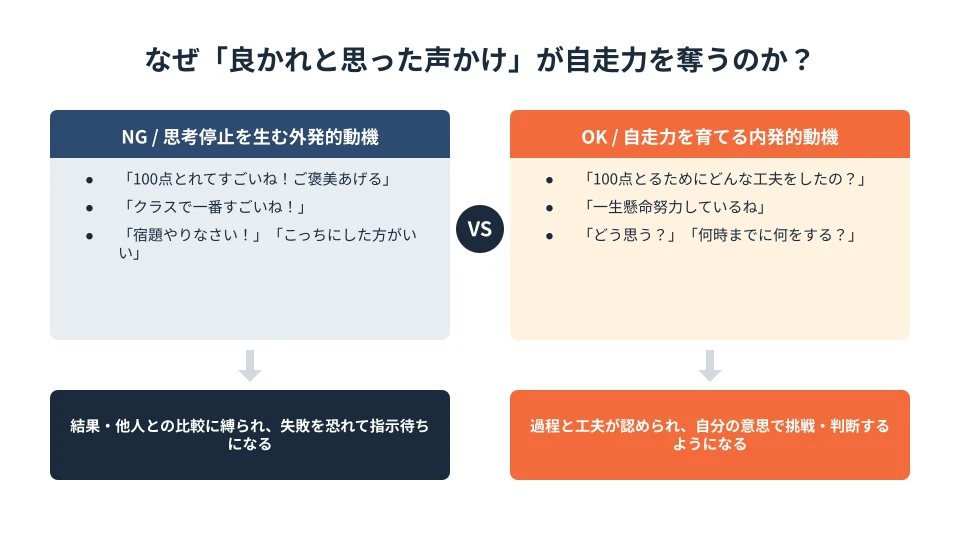 なぜ「良かれと思った声かけ」が自走力を奪うのか？

NG / 思考停止を生む外発的動機

• 「100点とれてすごいね！ご褒美あげる」
• 「クラスで一番すごいね！」
• 「宿題やりなさい！」「こっちにした方がいい」

結果・他人との比較に縛られ、失敗を恐れて指示待ちになる

VS

OK / 自走力を育てる内発的動機

• 「100点とるためにどんな工夫をしたの？」
• 「一生懸命努力しているね」
• 「どう思う？」「何時までに何をする？」

過程と工夫が認められ、自分の意思で挑戦・判断するようになる